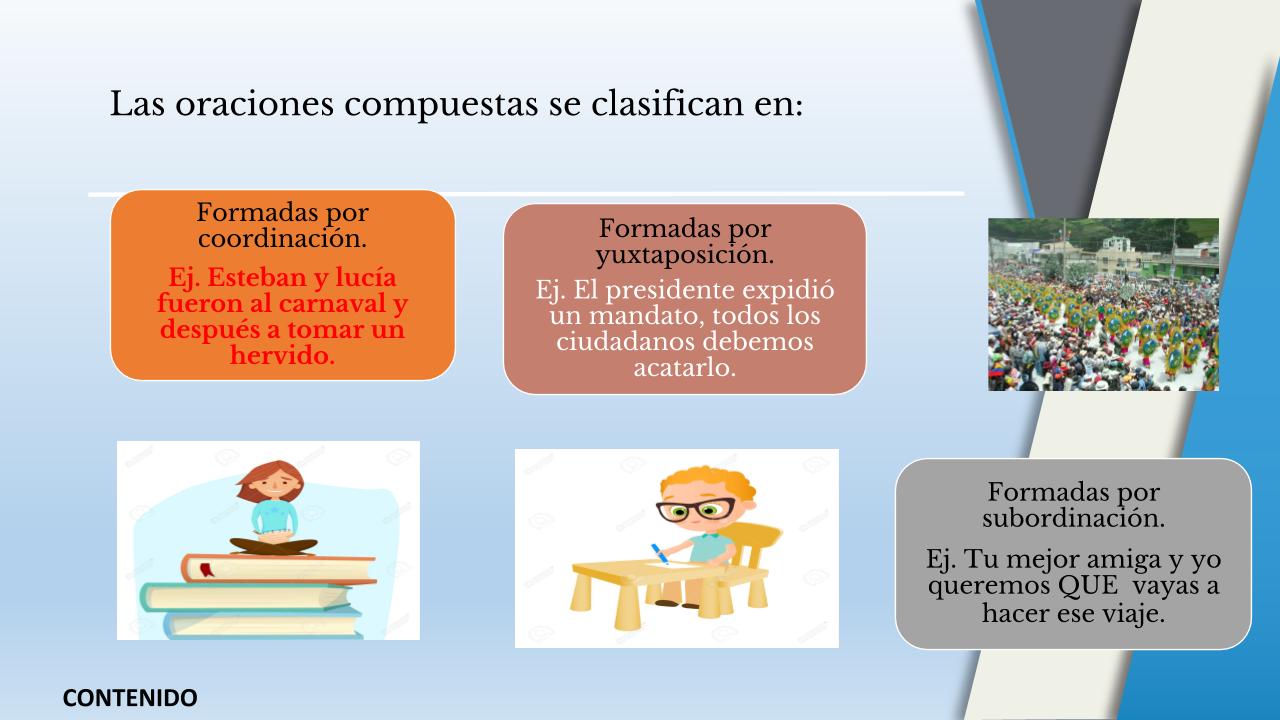 Las oraciones compuestas se clasifican en:

Formadas por coordinación.

Ej. Esteban y lucía fueron al carnaval y después a tomar un hervido.

Formadas por yuxtaposición.

Ej. El presidente expidió un mandato, todos los ciudadanos debemos acatarlo.

Formadas por subordinación.

Ej. Tu mejor amiga y yo queremos QUE vayas a hacer ese viaje.

CONTENIDO